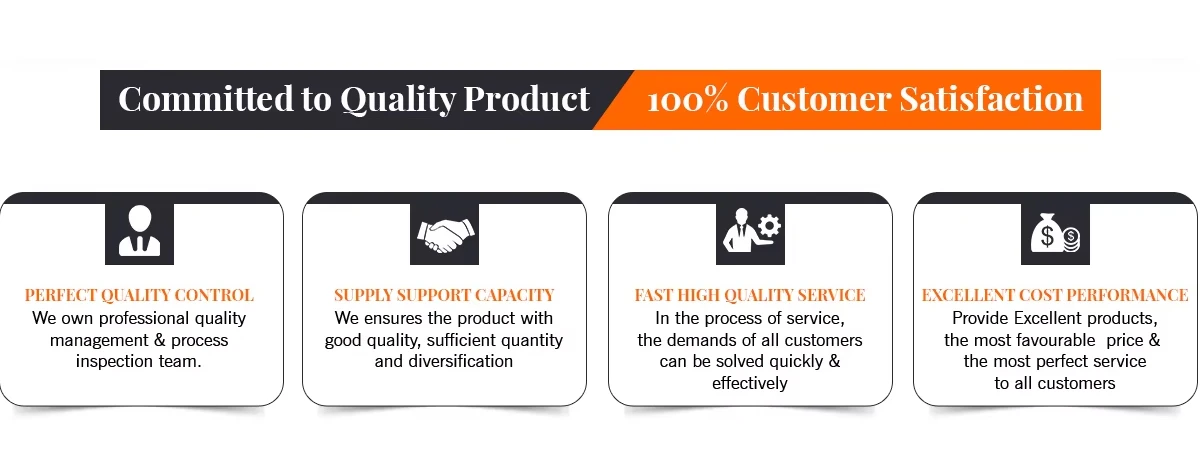 Committed to Quality Product 100% Customer Satisfaction

PERFECT QUALITY CONTROL
We own professional quality management & process inspection team.

SUPPLY SUPPORT CAPACITY
We ensures the product with good quality, sufficient quantity and diversification

FAST HIGH QUALITY SERVICE
In the process of service, the demands of all customers can be solved quickly & effectively

EXCELLENT COST PERFORMANCE
Provide Excellent products, the most favourable price & the most perfect service to all customers